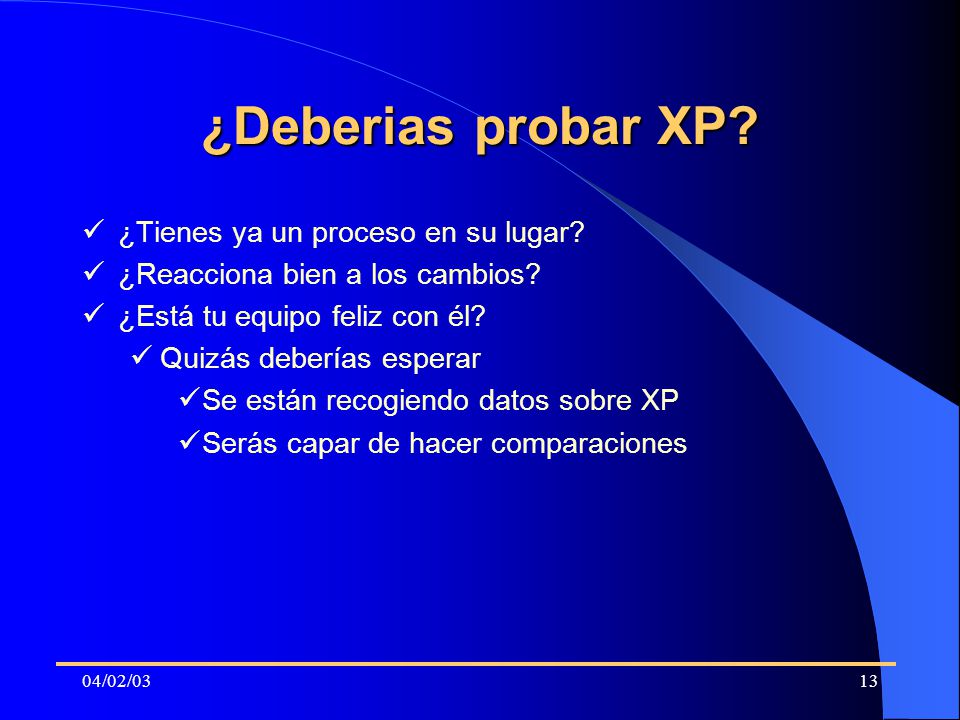 ¿Deberias probar XP?

✓ ¿Tienes ya un proceso en su lugar?
✓ ¿Reacciona bien a los cambios?
✓ ¿Está tu equipo feliz con él?
✓ Quizás deberías esperar
✓ Se están recogiendo datos sobre XP
✓ Serás capar de hacer comparaciones

04/02/03

13